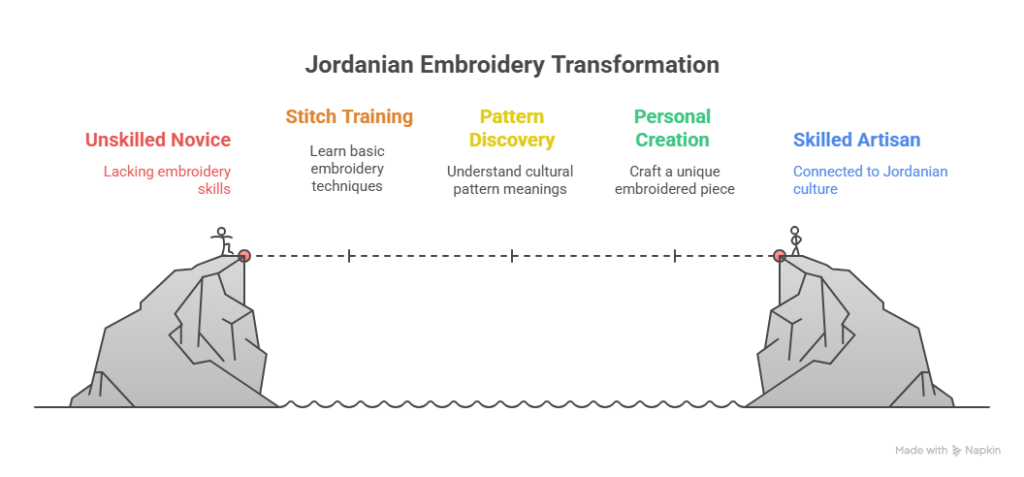 Jordanian Embroidery Transformation

Unskilled Novice

Lacking embroidery skills

Stitch Training

Learn basic embroidery techniques

Pattern Discovery

Understand cultural pattern meanings

Personal Creation

Craft a unique embroidered piece

Skilled Artisan

Connected to Jordanian culture

Made with Napkin